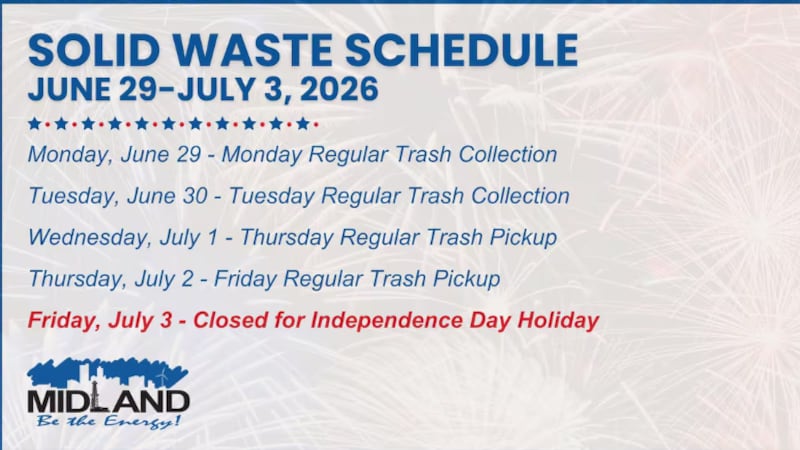 SOLID WASTE SCHEDULE
JUNE 29-JULY 3, 2026

Monday, June 29 - Monday Regular Trash Collection

Tuesday, June 30 - Tuesday Regular Trash Collection

Wednesday, July 1 - Thursday Regular Trash Pickup

Thursday, July 2 - Friday Regular Trash Pickup

Friday, July 3 - Closed for Independence Day Holiday

MIDLAND
Be the Energy!